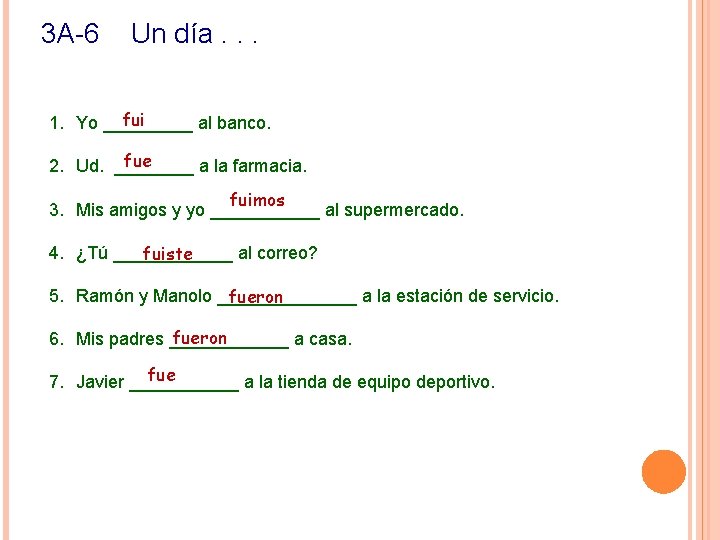 3A-6 Un día . . .

1. Yo fui al banco.

2. Ud. fue a la farmacia.

3. Mis amigos y yo fuimos al supermercado.

4. ¿Tú fuiste al correo?

5. Ramón y Manolo fueron a la estación de servicio.

6. Mis padres fueron a casa.

7. Javier fue a la tienda de equipo deportivo.